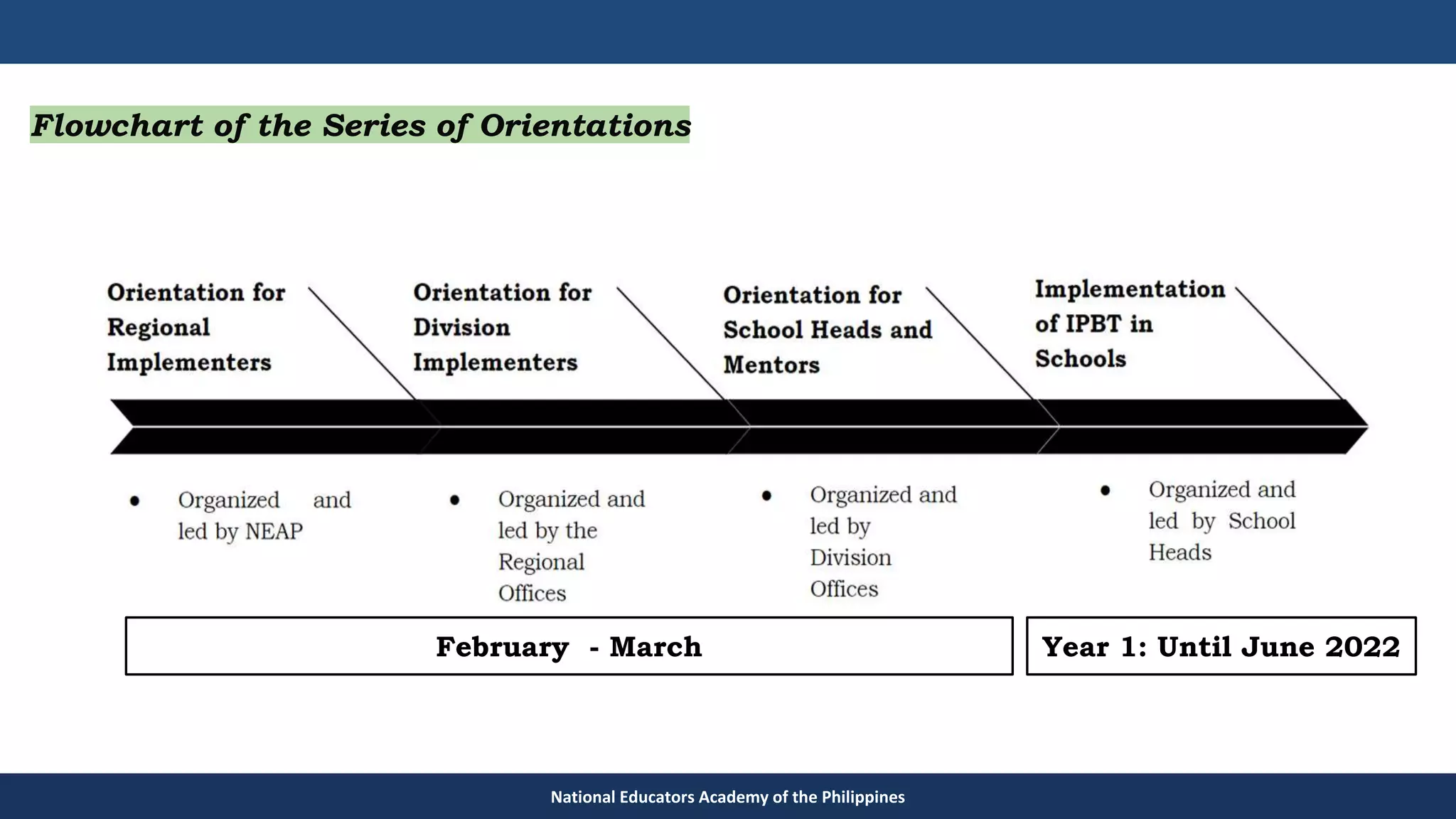 Flowchart of the Series of Orientations

Orientation for Regional Implementers

Orientation for Division Implementers

Orientation for School Heads and Mentors

Implementation of IPBT in Schools

• Organized and led by NEAP

• Organized and led by the Regional Offices

• Organized and led by Division Offices

• Organized and led by School Heads

February - March

Year 1: Until June 2022

National Educators Academy of the Philippines